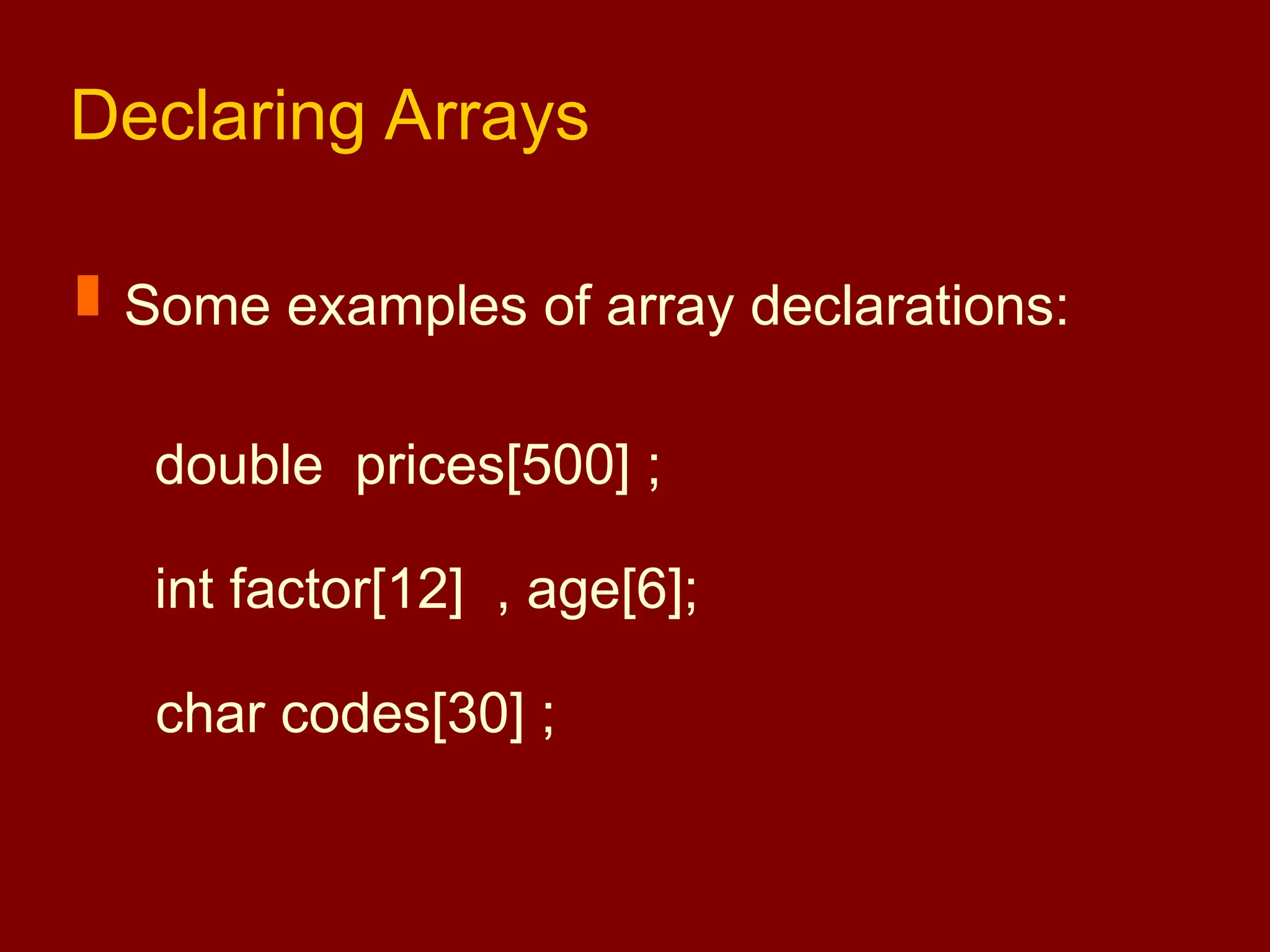 Declaring Arrays

Some examples of array declarations:

double prices[500] ;

int factor[12] , age[6];

char codes[30] ;